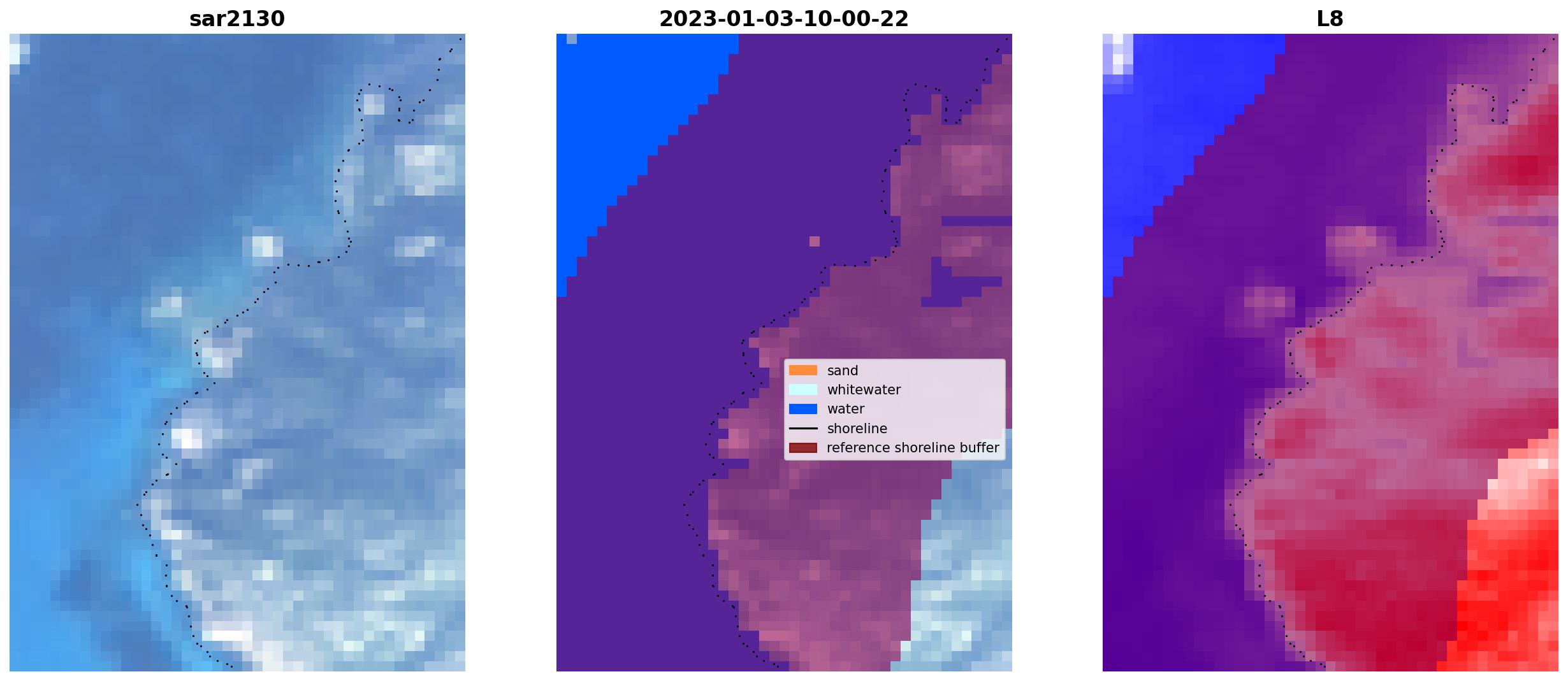 sar2130

2023-01-03-10-00-22

sand
whitewater
water
shoreline
reference shoreline buffer

L8